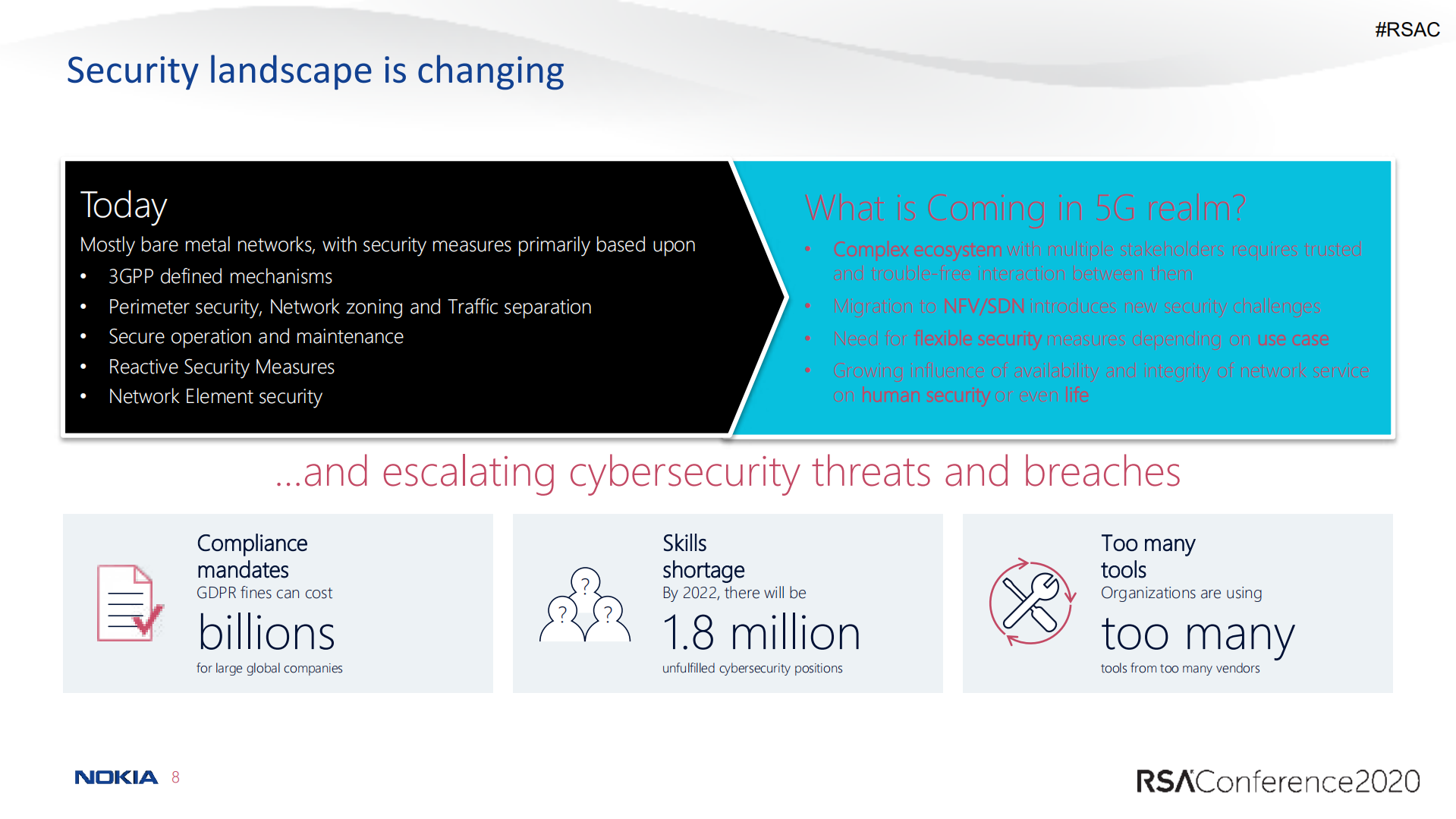 #RSAC

Security landscape is changing

Today
Mostly bare metal networks, with security measures primarily based upon
• 3GPP defined mechanisms
• Perimeter security, Network zoning and Traffic separation
• Secure operation and maintenance
• Reactive Security Measures
• Network Element security

What is Coming in 5G realm?
• Complex ecosystem with multiple stakeholders requires trusted and trouble-free interaction between them
• Migration to NFV/SDN introduces new security challenges
• Need for flexible security measures depending on use case
• Growing influence of availability and integrity of network service on human security or even life

…and escalating cybersecurity threats and breaches

Compliance mandates
GDPR fines can cost
billions
for large global companies

?
? ?
Skills shortage
By 2022, there will be
1.8 million
unfulfilled cybersecurity positions

Too many tools
Organizations are using
too many
tools from too many vendors

NOKIA 8

RSAConference2020